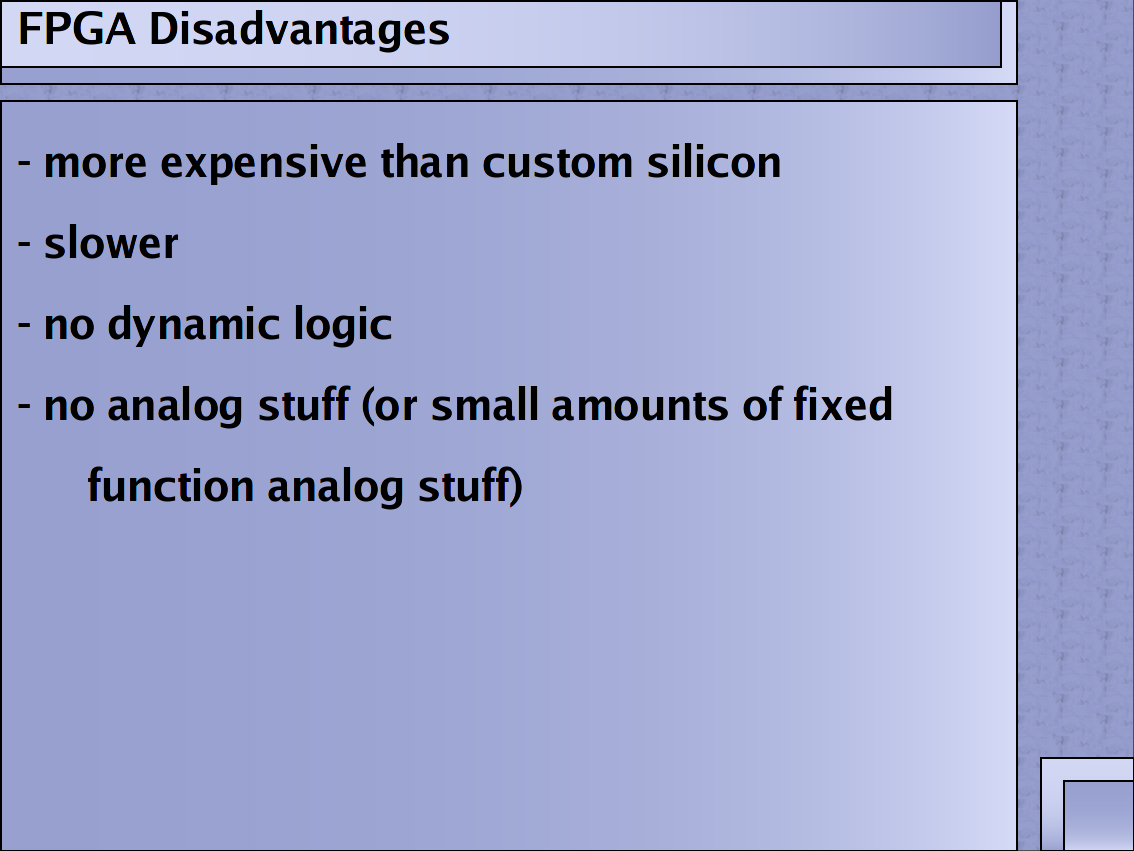 FPGA Disadvantages

- more expensive than custom silicon

- slower

- no dynamic logic

- no analog stuff (or small amounts of fixed function analog stuff)